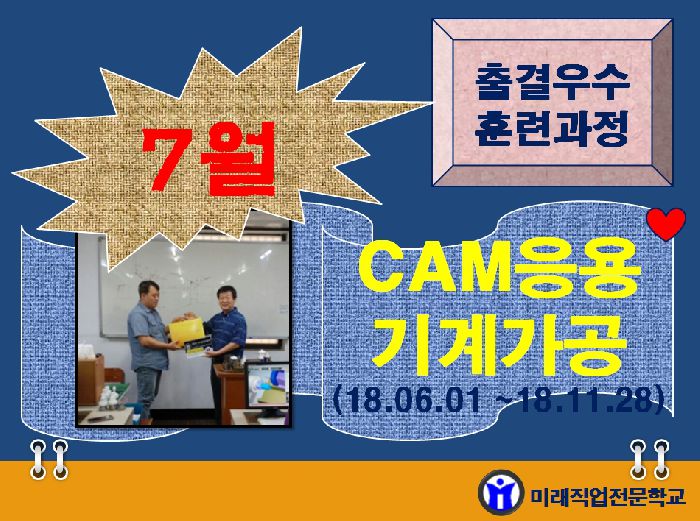 7월

출결우수
훈련과정

CAM응용
기계가공
(18.06.01 ~18.11.28)

미래직업전문학교